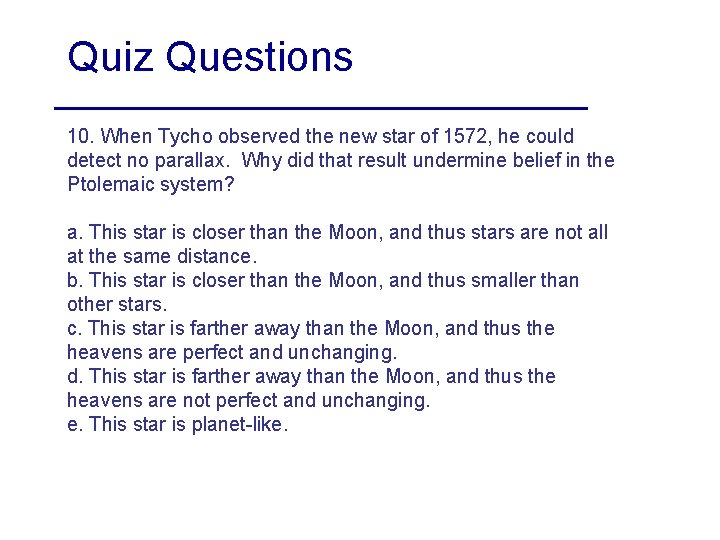 Quiz Questions

10. When Tycho observed the new star of 1572, he could detect no parallax. Why did that result undermine belief in the Ptolemaic system?

a. This star is closer than the Moon, and thus stars are not all at the same distance.
b. This star is closer than the Moon, and thus smaller than other stars.
c. This star is farther away than the Moon, and thus the heavens are perfect and unchanging.
d. This star is farther away than the Moon, and thus the heavens are not perfect and unchanging.
e. This star is planet-like.